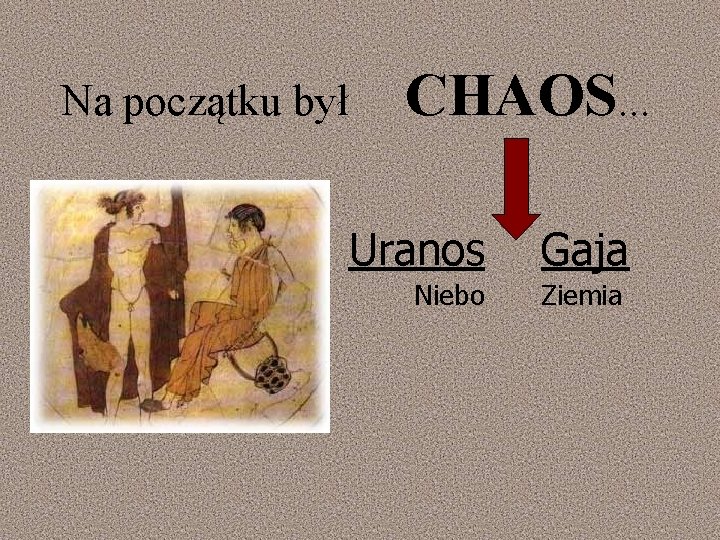 Na początku był CHAOS...

Uranos
Niebo

Gaja
Ziemia